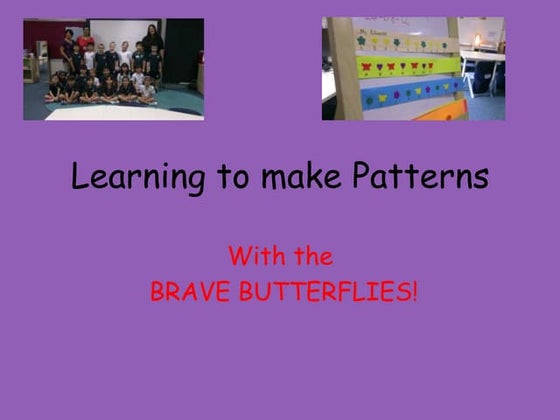 Learning to make Patterns

With the
BRAVE BUTTERFLIES!